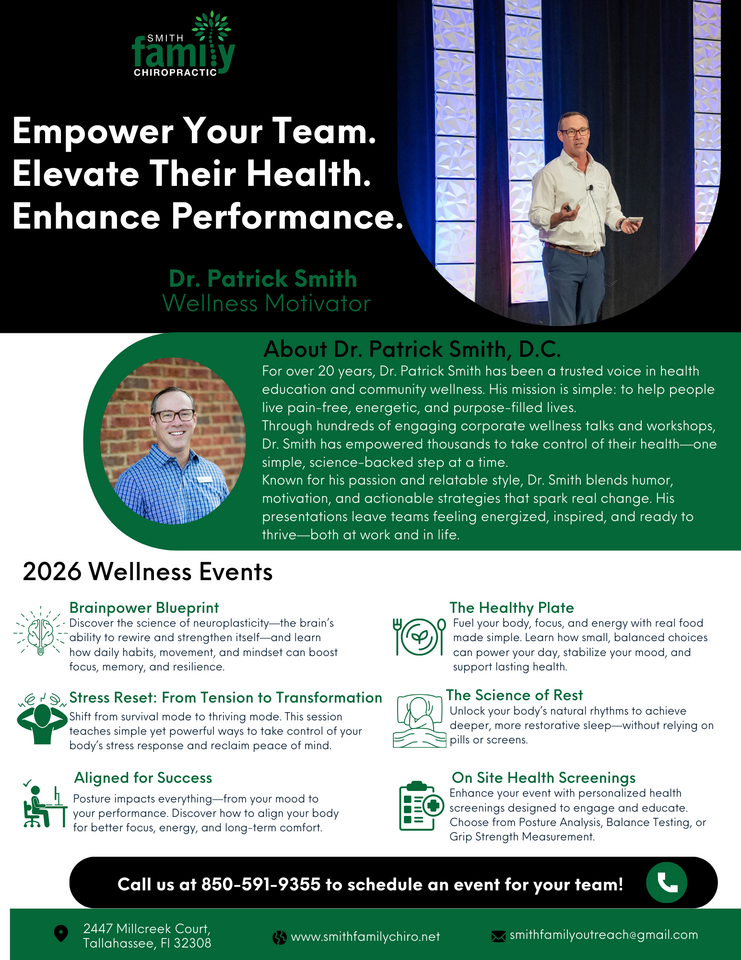 SMITH
family
CHIROPRACTIC

Empower Your Team.
Elevate Their Health.
Enhance Performance.

Dr. Patrick Smith
Wellness Motivator

About Dr. Patrick Smith, D.C.
For over 20 years, Dr. Patrick Smith has been a trusted voice in health education and community wellness. His mission is simple: to help people live pain-free, energetic, and purpose-filled lives.
Through hundreds of engaging corporate wellness talks and workshops, Dr. Smith has empowered thousands to take control of their health—one simple, science-backed step at a time.
Known for his passion and relatable style, Dr. Smith blends humor, motivation, and actionable strategies that spark real change. His presentations leave teams feeling energized, inspired, and ready to thrive—both at work and in life.

2026 Wellness Events

Brainpower Blueprint
Discover the science of neuroplasticity—the brain's ability to rewire and strengthen itself—and learn how daily habits, movement, and mindset can boost focus, memory, and resilience.

Stress Reset: From Tension to Transformation
Shift from survival mode to thriving mode. This session teaches simple yet powerful ways to take control of your body's stress response and reclaim peace of mind.

Aligned for Success
Posture impacts everything—from your mood to your performance. Discover how to align your body for better focus, energy, and long-term comfort.

The Healthy Plate
Fuel your body, focus, and energy with real food made simple. Learn how small, balanced choices can power your day, stabilize your mood, and support lasting health.

The Science of Rest
Unlock your body's natural rhythms to achieve deeper, more restorative sleep—without relying on pills or screens.

On Site Health Screenings
Enhance your event with personalized health screenings designed to engage and educate. Choose from Posture Analysis, Balance Testing, or Grip Strength Measurement.

Call us at 850-591-9355 to schedule an event for your team!

2447 Millcreek Court, Tallahassee, Fl 32308
www.smithfamilychiro.net
smithfamilyoutreach@gmail.com